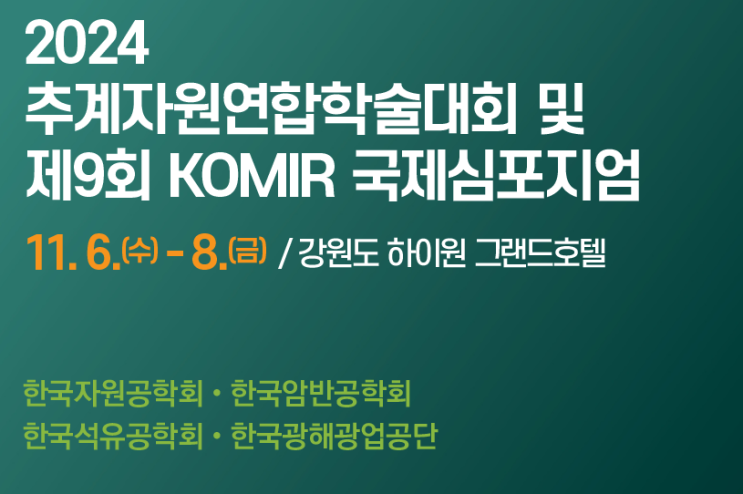 2024
추계자원연합학술대회 및
제9회 KOMIR 국제심포지엄

11. 6.(수) - 8.(금) / 강원도 하이원 그랜드호텔

한국자원공학회 · 한국암반공학회
한국석유공학회 · 한국광해광업공단